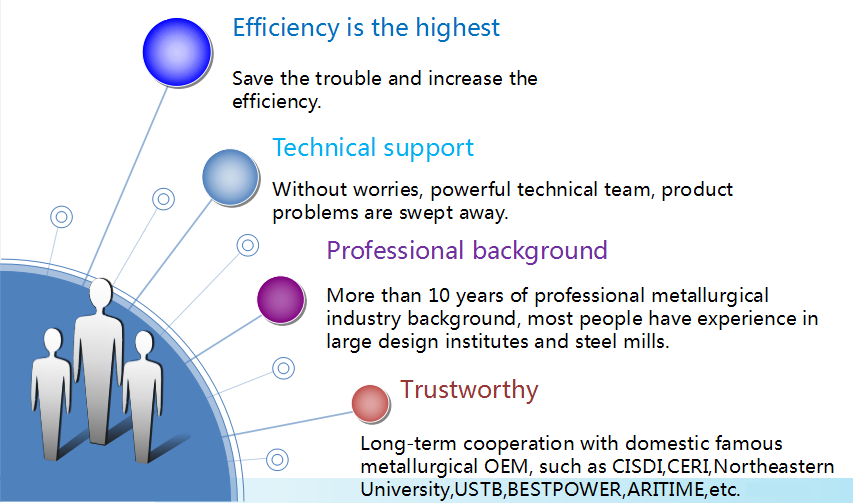 Efficiency is the highest

Save the trouble and increase the efficiency.

Technical support

Without worries, powerful technical team, product problems are swept away.

Professional background

More than 10 years of professional metallurgical industry background, most people have experience in large design institutes and steel mills.

Trustworthy

Long-term cooperation with domestic famous metallurgical OEM, such as CISDI,CERI,Northeastern University,USTB,BESTPOWER,ARITIME,etc.